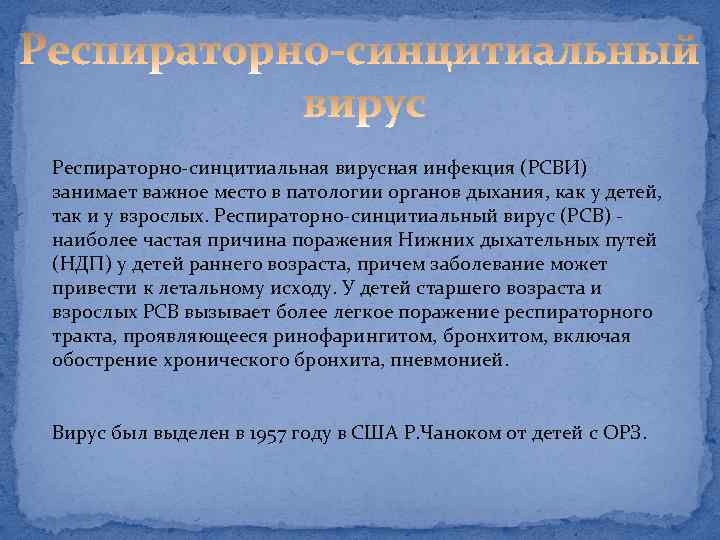 Респираторно-синцитиальный вирус

Респираторно-синцитиальная вирусная инфекция (РСВИ) занимает важное место в патологии органов дыхания, как у детей, так и у взрослых. Респираторно-синцитиальный вирус (РСВ) - наиболее частая причина поражения Нижних дыхательных путей (НДП) у детей раннего возраста, причем заболевание может привести к летальному исходу. У детей старшего возраста и взрослых РСВ вызывает более легкое поражение респираторного тракта, проявляющееся ринофарингитом, бронхитом, включая обострение хронического бронхита, пневмонией.

Вирус был выделен в 1957 году в США Р.Чаноком от детей с ОРЗ.